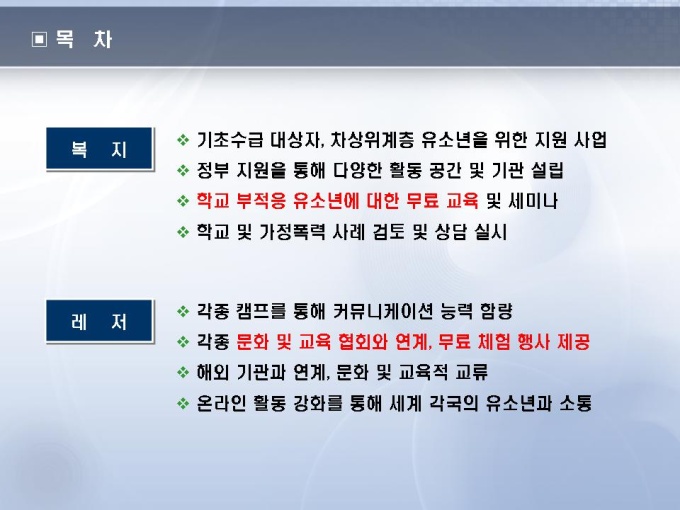 ▣ 목 차

복 지

❖ 기초수급 대상자, 차상위계층 유소년을 위한 지원 사업
❖ 정부 지원을 통해 다양한 활동 공간 및 기관 설립
❖ 학교 부적응 유소년에 대한 무료 교육 및 세미나
❖ 학교 및 가정폭력 사례 검토 및 상담 실시

레 저

❖ 각종 캠프를 통해 커뮤니케이션 능력 함량
❖ 각종 문화 및 교육 협회와 연계, 무료 체험 행사 제공
❖ 해외 기관과 연계, 문화 및 교육적 교류
❖ 온라인 활동 강화를 통해 세계 각국의 유소년과 소통